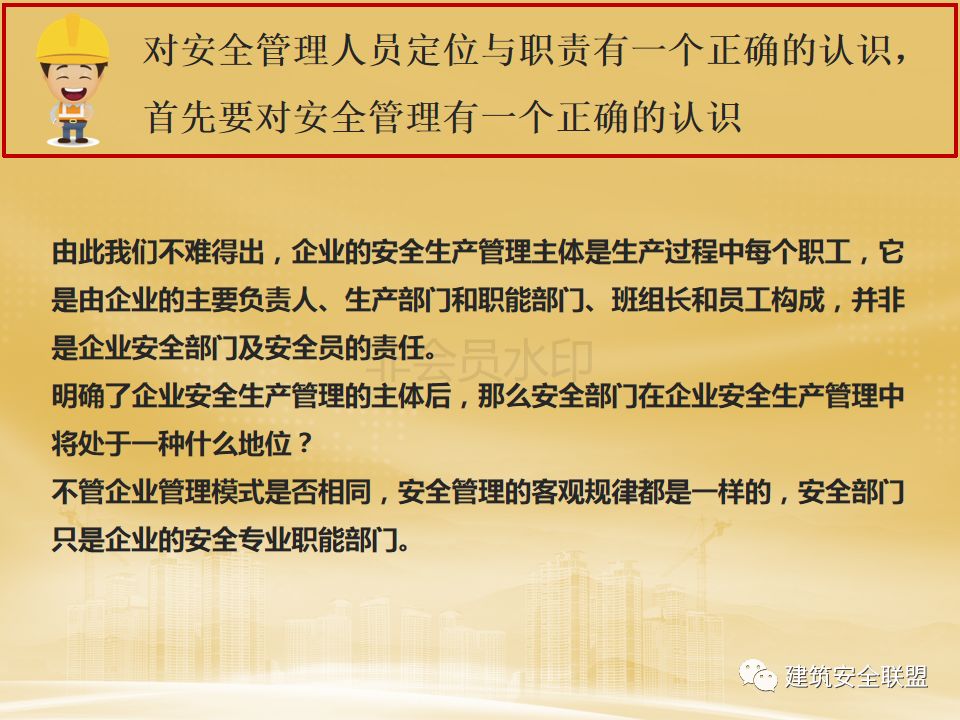 对安全管理人员定位与职责有一个正确的认识，首先要对安全管理有一个正确的认识

由此我们不难得出，企业的安全生产管理主体是生产过程中每个职工，它是由企业的主要负责人、生产部门和职能部门、班组长和员工构成，并非是企业安全部门及安全员的责任。

非会员水印

明确了企业安全生产管理的主体后，那么安全部门在企业安全生产管理中将处于一种什么地位？

不管企业管理模式是否相同，安全管理的客观规律都是一样的，安全部门只是企业的安全专业职能部门。

建筑安全联盟